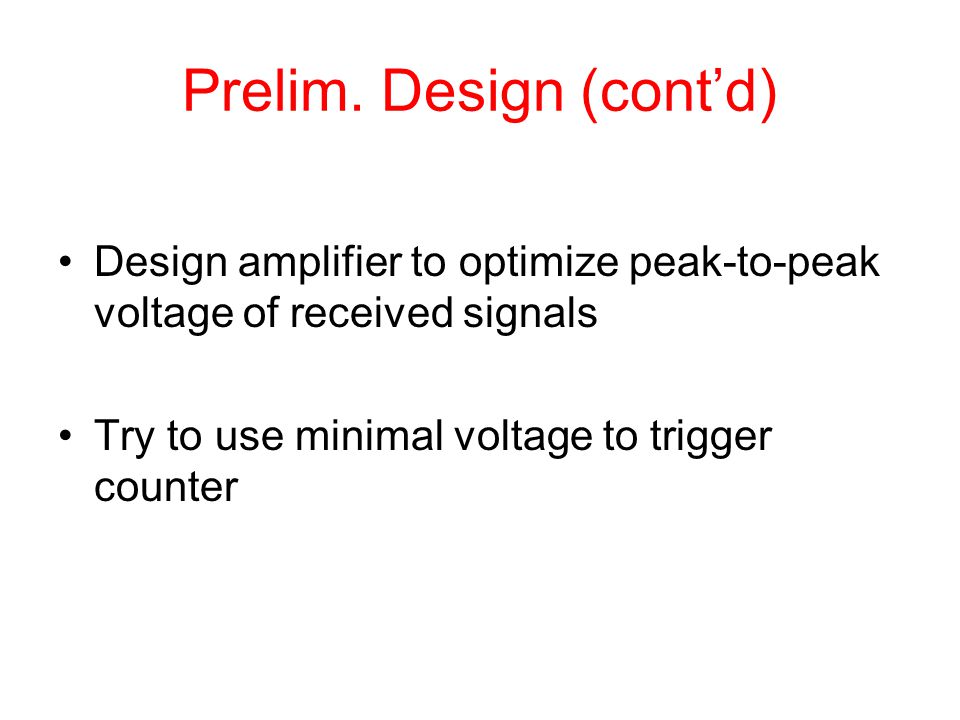 Prelim. Design (cont’d)

• Design amplifier to optimize peak-to-peak voltage of received signals

• Try to use minimal voltage to trigger counter